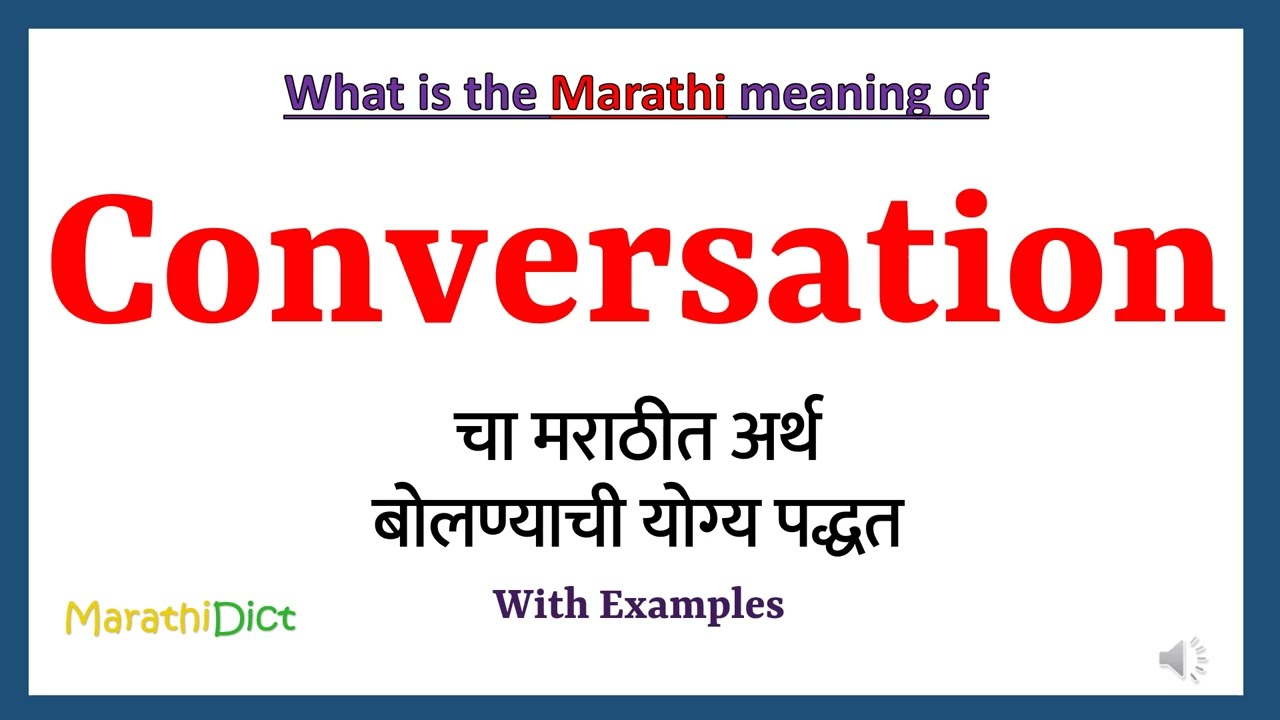 What is the Marathi meaning of

Conversation

चा मराठीत अर्थ
बोलण्याची योग्य पद्धत

With Examples

MarathiDict